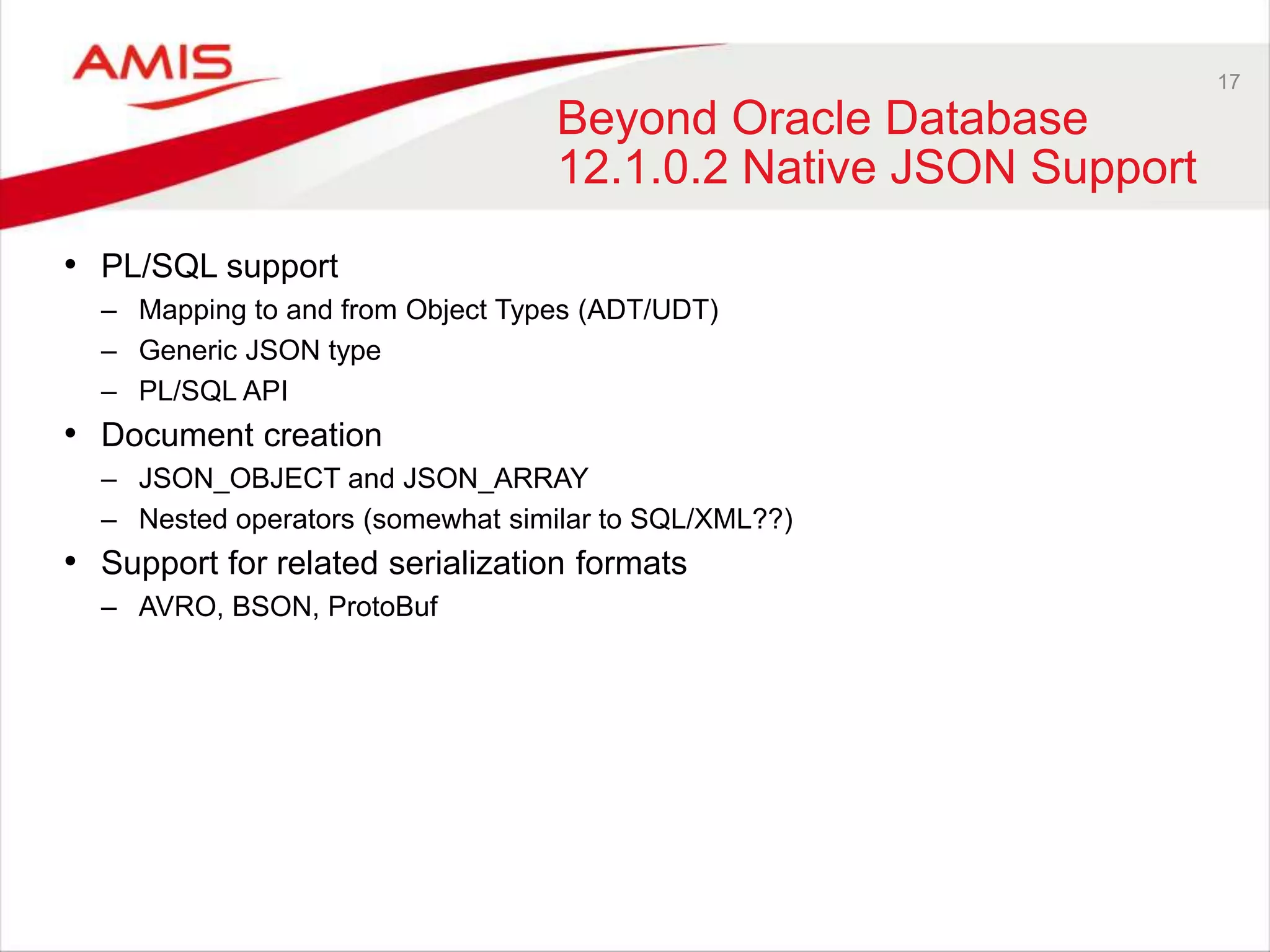 AMIS

17

Beyond Oracle Database 12.1.0.2 Native JSON Support

• PL/SQL support
– Mapping to and from Object Types (ADT/UDT)
– Generic JSON type
– PL/SQL API
• Document creation
– JSON_OBJECT and JSON_ARRAY
– Nested operators (somewhat similar to SQL/XML??)
• Support for related serialization formats
– AVRO, BSON, ProtoBuf